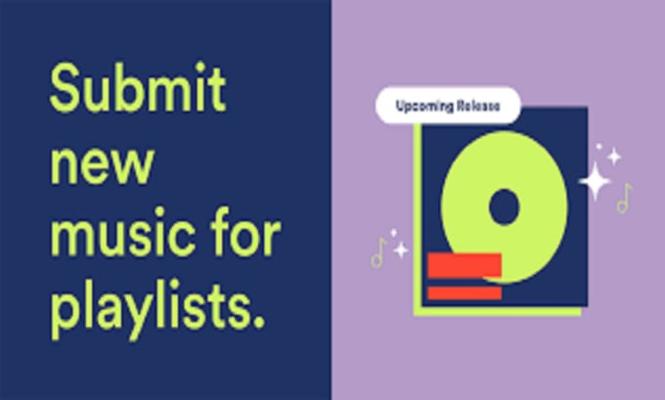 Submit new music for playlists.

Upcoming Release